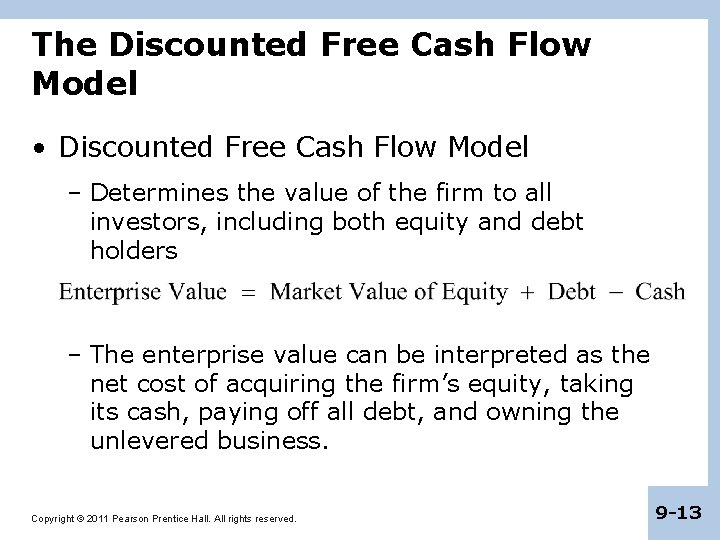 The Discounted Free Cash Flow Model

• Discounted Free Cash Flow Model

– Determines the value of the firm to all investors, including both equity and debt holders

$\text{Enterprise Value} = \text{Market Value of Equity} + \text{Debt} - \text{Cash}$

– The enterprise value can be interpreted as the net cost of acquiring the firm's equity, taking its cash, paying off all debt, and owning the unlevered business.

Copyright © 2011 Pearson Prentice Hall. All rights reserved.

9-13